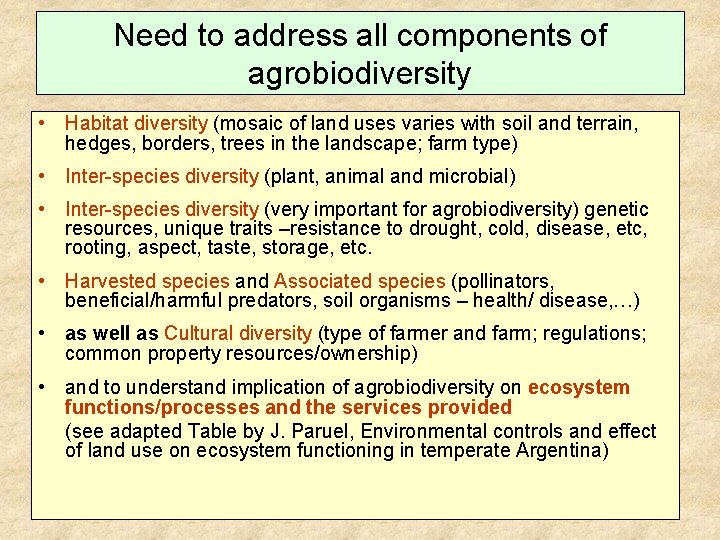 Need to address all components of agrobiodiversity

• Habitat diversity (mosaic of land uses varies with soil and terrain, hedges, borders, trees in the landscape; farm type)

• Inter-species diversity (plant, animal and microbial)

• Inter-species diversity (very important for agrobiodiversity) genetic resources, unique traits –resistance to drought, cold, disease, etc, rooting, aspect, taste, storage, etc.

• Harvested species and Associated species (pollinators, beneficial/harmful predators, soil organisms – health/ disease,…)

• as well as Cultural diversity (type of farmer and farm; regulations; common property resources/ownership)

• and to understand implication of agrobiodiversity on ecosystem functions/processes and the services provided
(see adapted Table by J. Paruel, Environmental controls and effect of land use on ecosystem functioning in temperate Argentina)